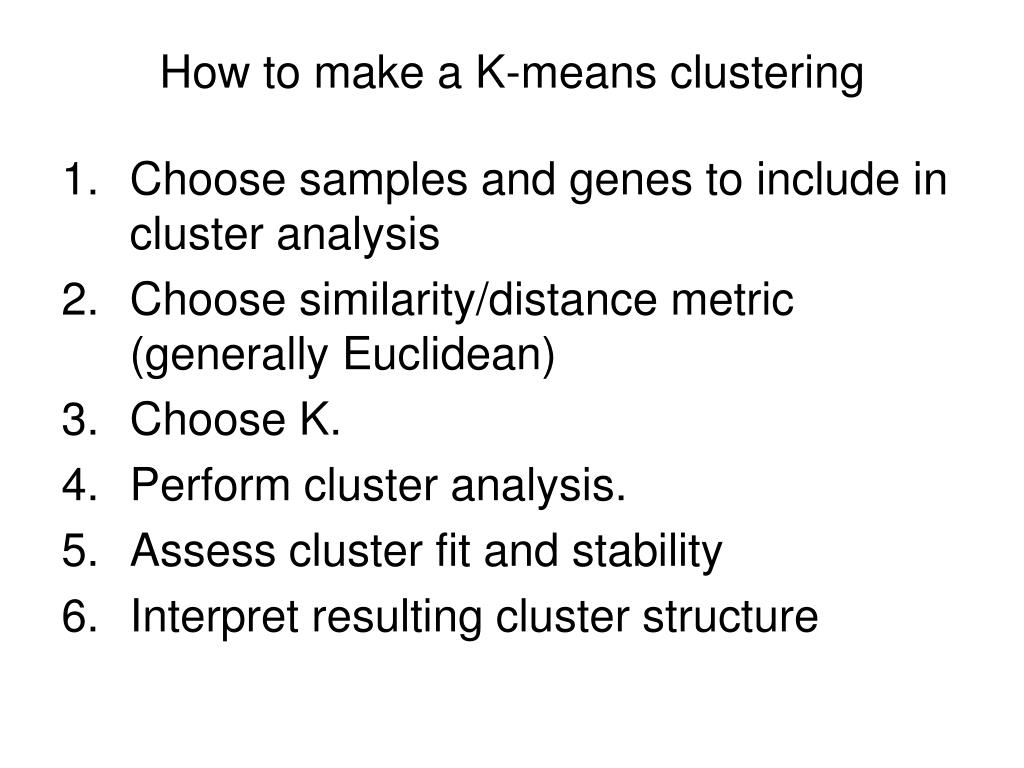 How to make a K-means clustering

1. Choose samples and genes to include in cluster analysis
2. Choose similarity/distance metric (generally Euclidean)
3. Choose K.
4. Perform cluster analysis.
5. Assess cluster fit and stability
6. Interpret resulting cluster structure